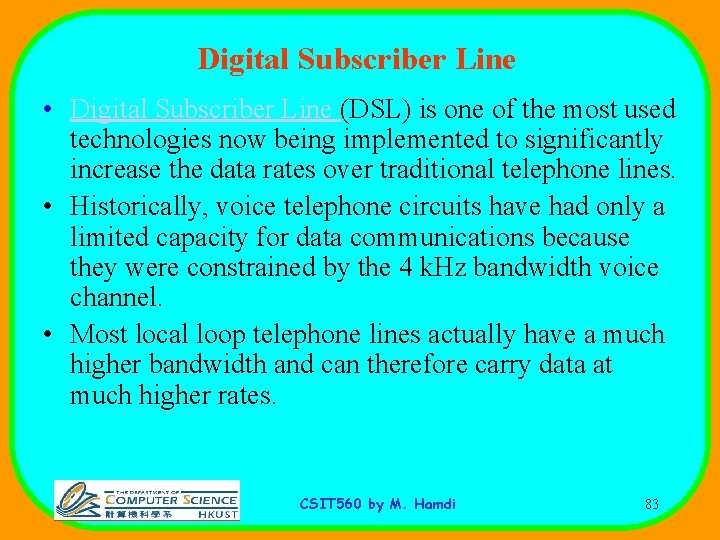 Digital Subscriber Line

• Digital Subscriber Line (DSL) is one of the most used technologies now being implemented to significantly increase the data rates over traditional telephone lines.
• Historically, voice telephone circuits have had only a limited capacity for data communications because they were constrained by the 4 kHz bandwidth voice channel.
• Most local loop telephone lines actually have a much higher bandwidth and can therefore carry data at much higher rates.

THE DEPARTMENT OF COMPUTER SCIENCE 計算機科學系 HKUST

CSIT560 by M. Hamdi

83